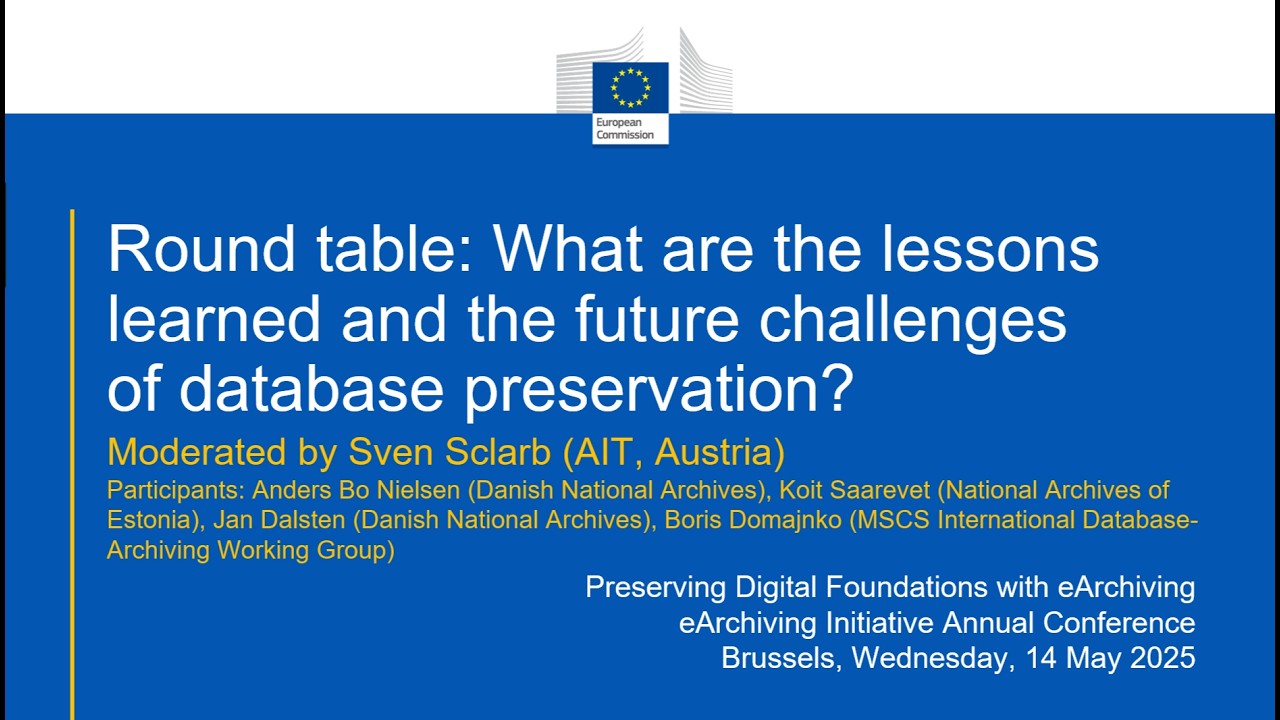 European Commission

Round table: What are the lessons learned and the future challenges of database preservation?

Moderated by Sven Sclarb (AIT, Austria)

Participants: Anders Bo Nielsen (Danish National Archives), Koit Saarevet (National Archives of Estonia), Jan Dalsten (Danish National Archives), Boris Domajnko (MSCS International Database-Archiving Working Group)

Preserving Digital Foundations with eArchiving
eArchiving Initiative Annual Conference
Brussels, Wednesday, 14 May 2025